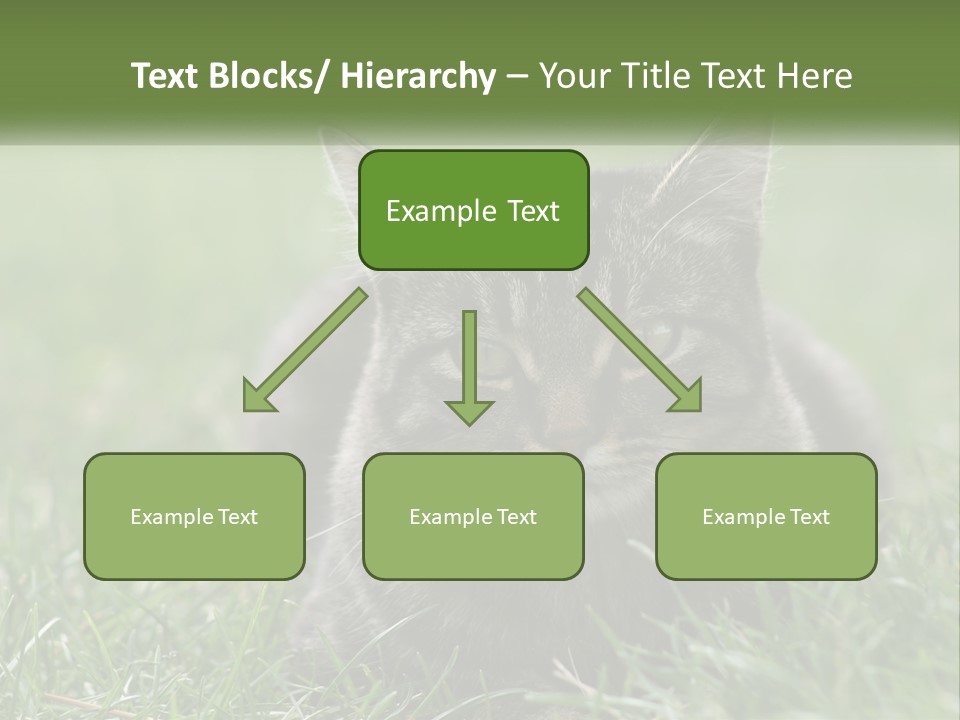 Text Blocks/ Hierarchy – Your Title Text Here

Example Text

Example Text

Example Text

Example Text